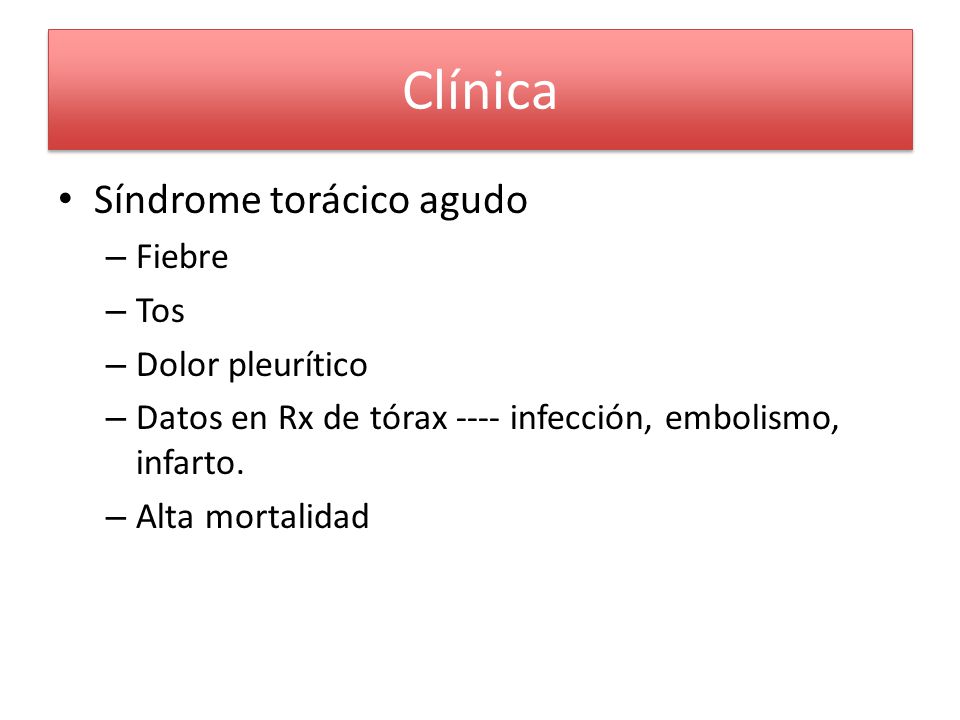 Clínica

• Síndrome torácico agudo
– Fiebre
– Tos
– Dolor pleurítico
– Datos en Rx de tórax ---- infección, embolismo, infarto.
– Alta mortalidad